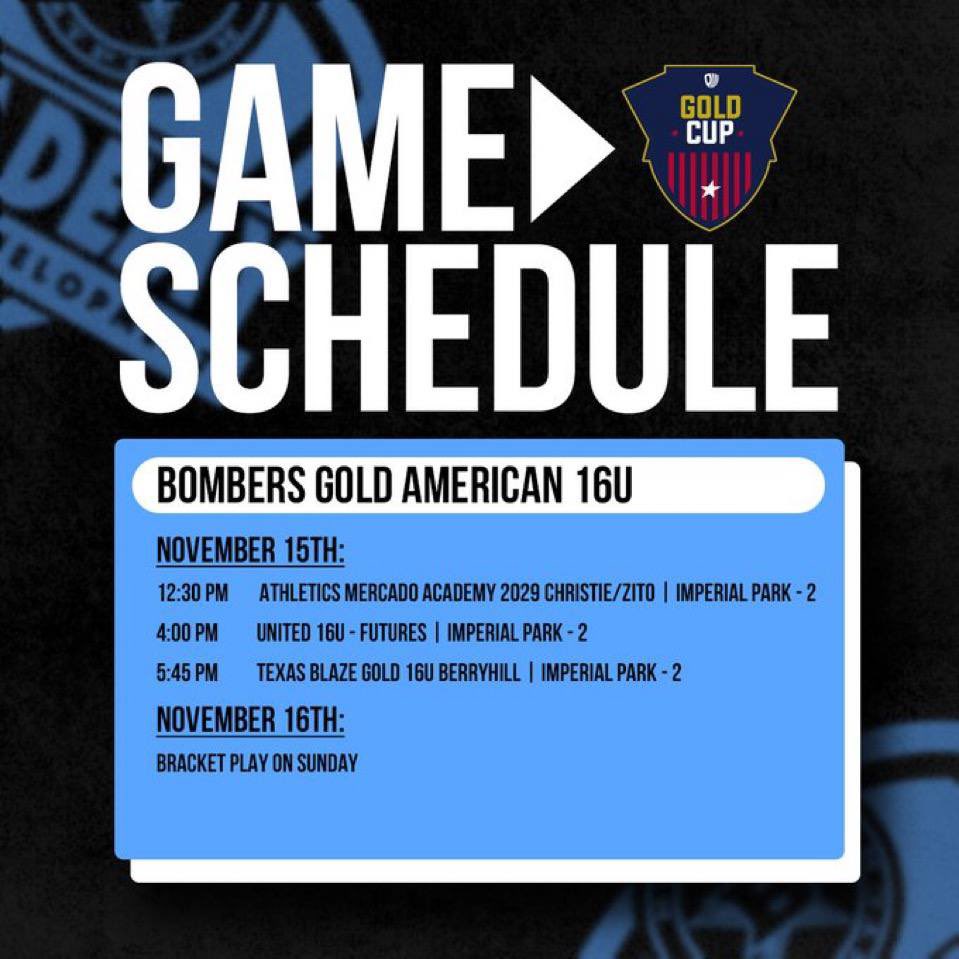 GAME
SCHEDULE

GOLD CUP

BOMBERS GOLD AMERICAN 16U

NOVEMBER 15TH:

12:30 PM ATHLETICS MERCADO ACADEMY 2029 CHRISTIE/ZITO | IMPERIAL PARK - 2

4:00 PM UNITED 16U - FUTURES | IMPERIAL PARK - 2

5:45 PM TEXAS BLAZE GOLD 16U BERRYHILL | IMPERIAL PARK - 2

NOVEMBER 16TH:

BRACKET PLAY ON SUNDAY